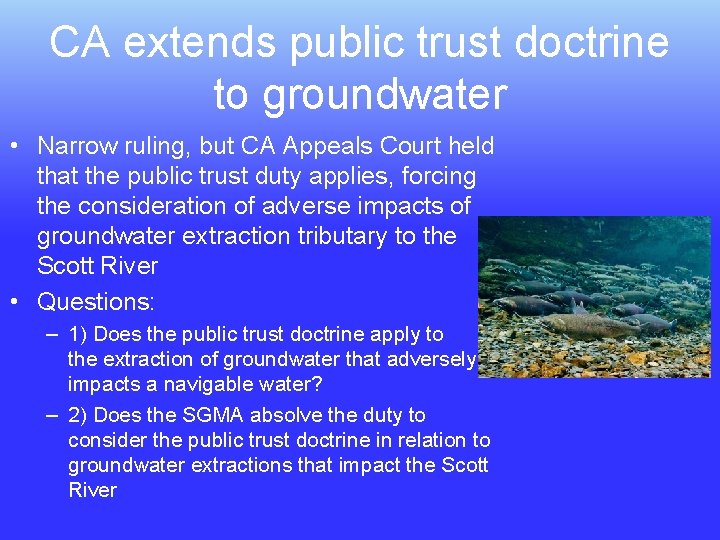 CA extends public trust doctrine to groundwater

• Narrow ruling, but CA Appeals Court held that the public trust duty applies, forcing the consideration of adverse impacts of groundwater extraction tributary to the Scott River

• Questions:

– 1) Does the public trust doctrine apply to the extraction of groundwater that adversely impacts a navigable water?

– 2) Does the SGMA absolve the duty to consider the public trust doctrine in relation to groundwater extractions that impact the Scott River